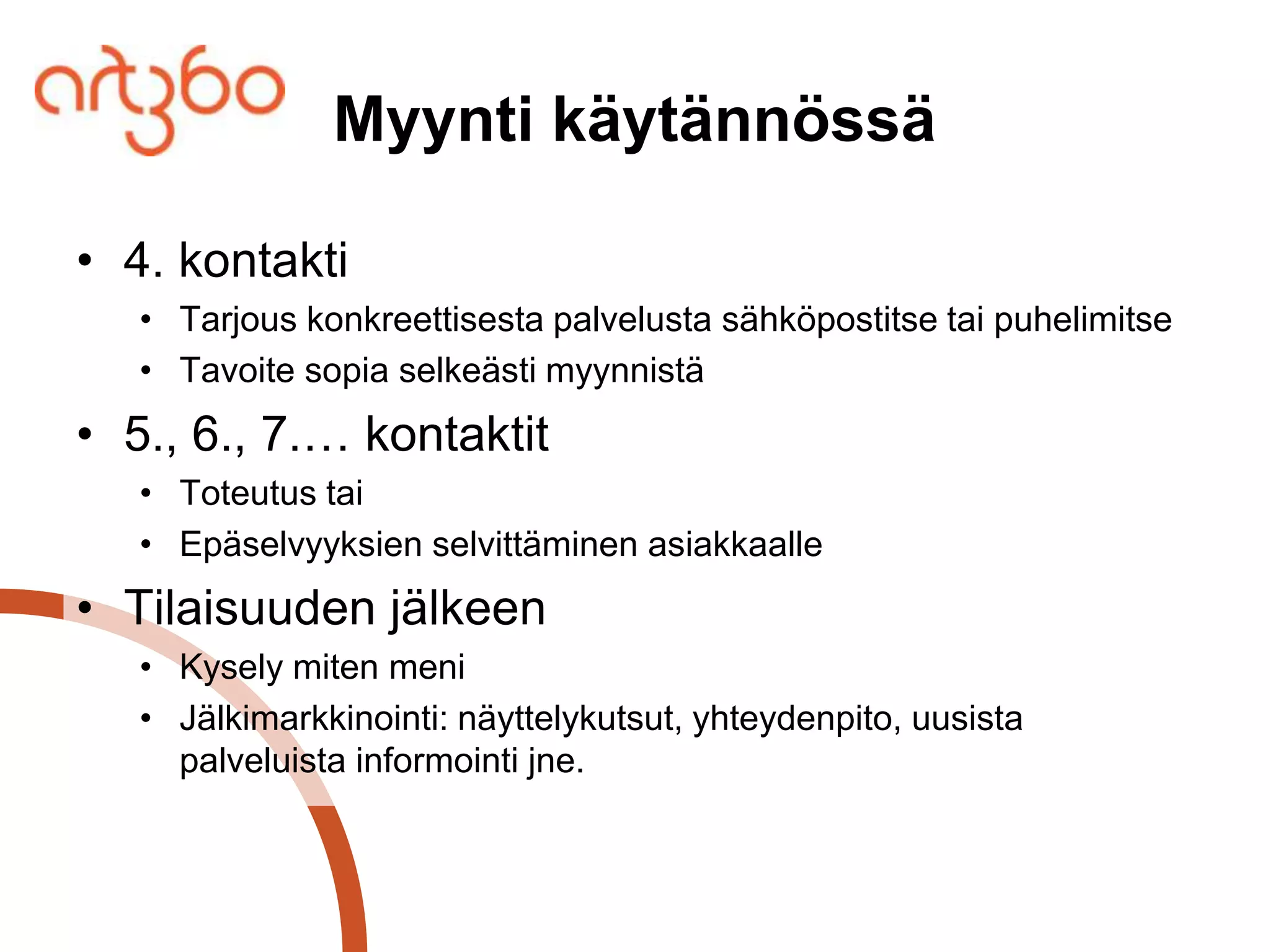 art360

Myynti käytännössä

• 4. kontakti
  • Tarjous konkreettisesta palvelusta sähköpostitse tai puhelimitse
  • Tavoite sopia selkeästi myynnistä
• 5., 6., 7…. kontaktit
  • Toteutus tai
  • Epäselvyyksien selvittäminen asiakkaalle
• Tilaisuuden jälkeen
  • Kysely miten meni
  • Jälkimarkkinointi: näyttelykutsut, yhteydenpito, uusista palveluista informointi jne.